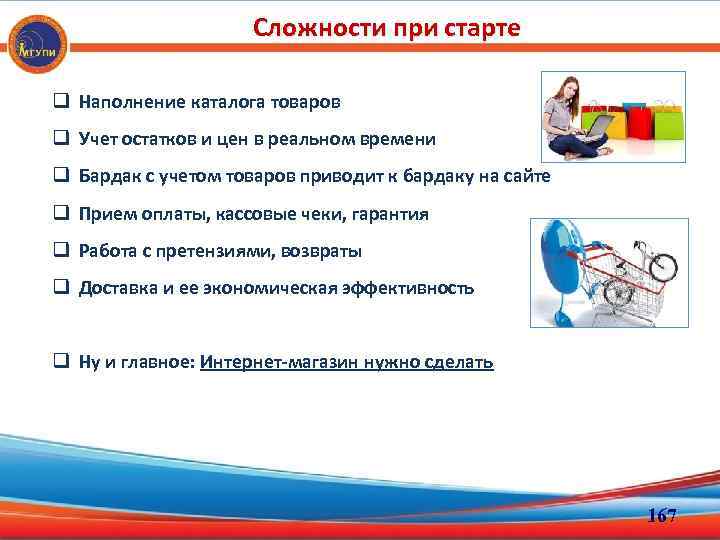 МГУПИ

Сложности при старте

❑ Наполнение каталога товаров

❑ Учет остатков и цен в реальном времени

❑ Бардак с учетом товаров приводит к бардаку на сайте

❑ Прием оплаты, кассовые чеки, гарантия

❑ Работа с претензиями, возвраты

❑ Доставка и ее экономическая эффективность

❑ Ну и главное: Интернет-магазин нужно сделать

167